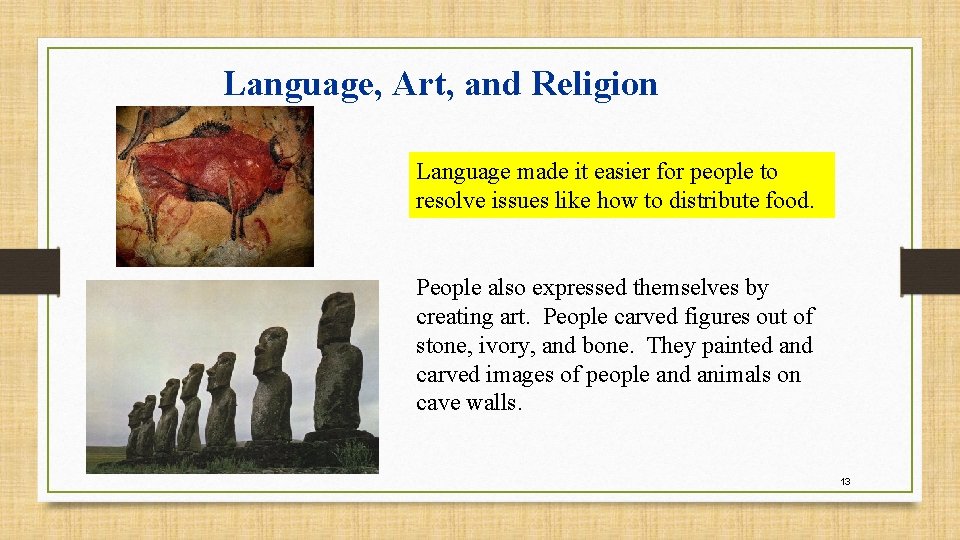 Language, Art, and Religion

Language made it easier for people to resolve issues like how to distribute food.

People also expressed themselves by creating art. People carved figures out of stone, ivory, and bone. They painted and carved images of people and animals on cave walls.

13